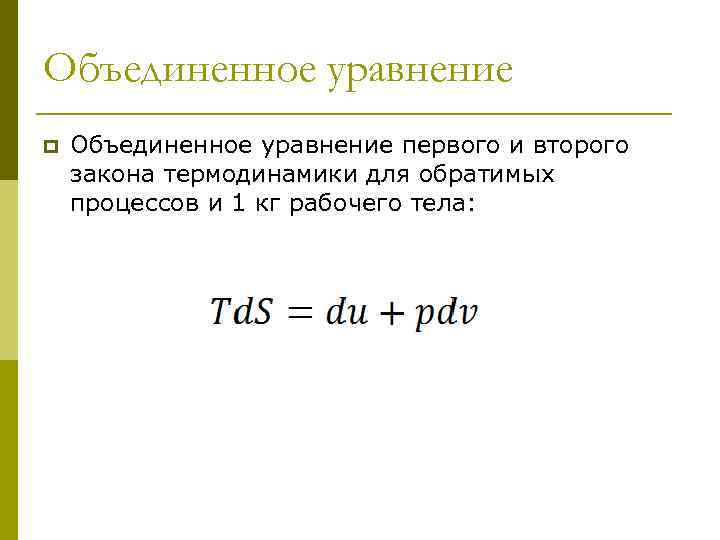 Объединенное уравнение

Объединенное уравнение первого и второго закона термодинамики для обратимых процессов и 1 кг рабочего тела:

$TdS = du + pdv$